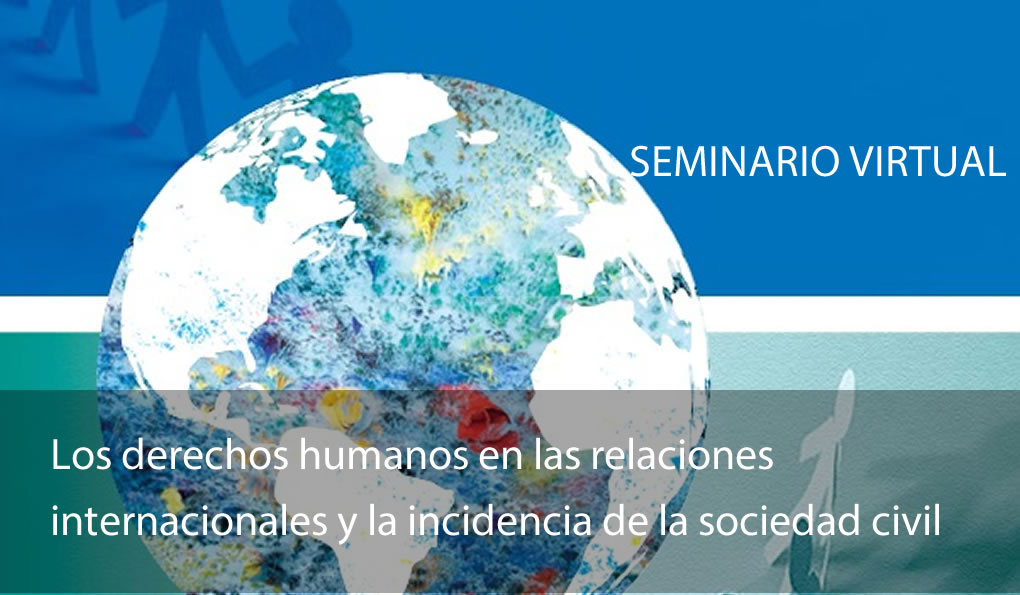 SEMINARIO VIRTUAL

Los derechos humanos en las relaciones internacionales y la incidencia de la sociedad civil